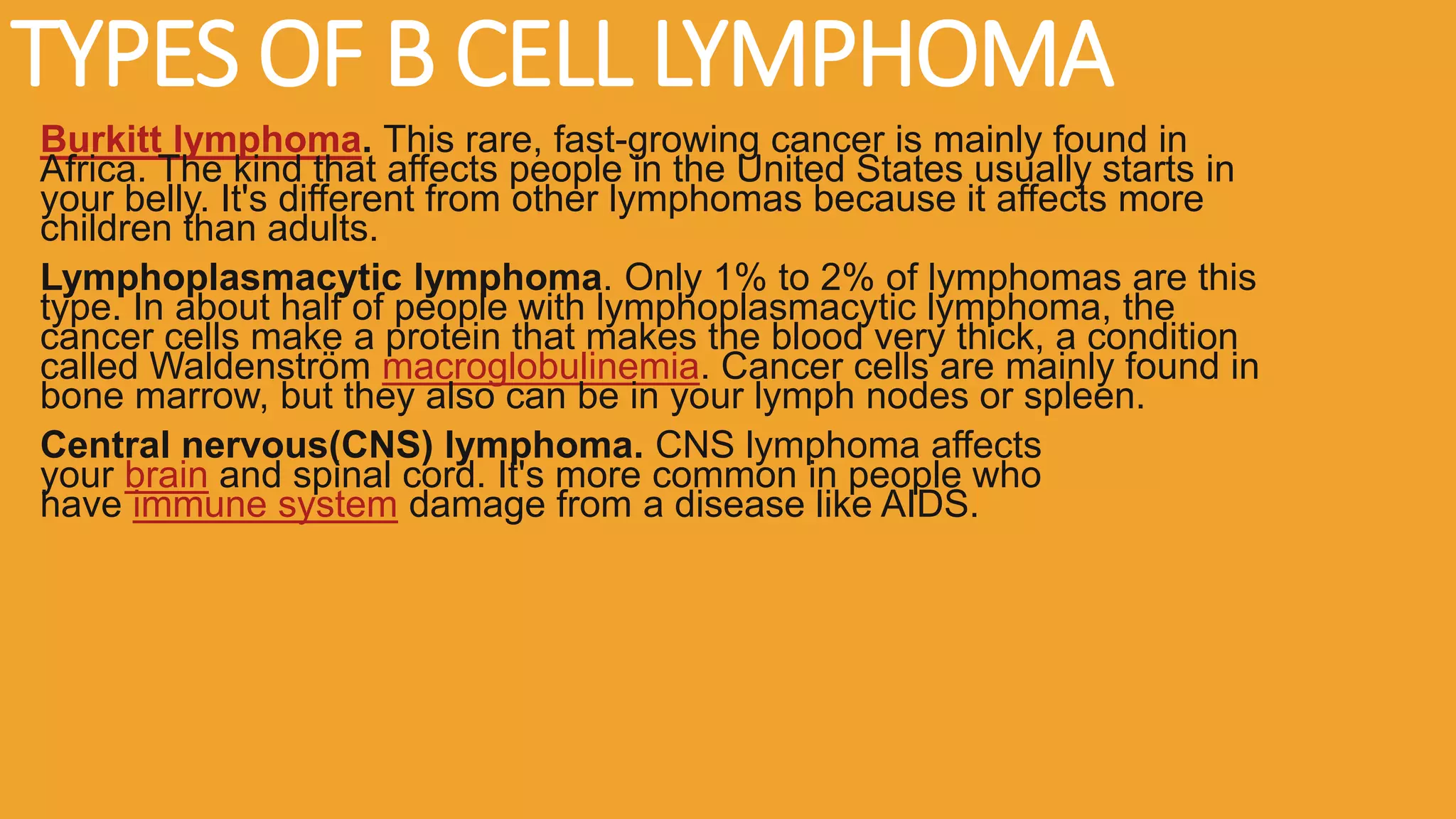 TYPES OF B CELL LYMPHOMA

Burkitt lymphoma. This rare, fast-growing cancer is mainly found in Africa. The kind that affects people in the United States usually starts in your belly. It's different from other lymphomas because it affects more children than adults.

Lymphoplasmacytic lymphoma. Only 1% to 2% of lymphomas are this type. In about half of people with lymphoplasmacytic lymphoma, the cancer cells make a protein that makes the blood very thick, a condition called Waldenström macroglobulinemia. Cancer cells are mainly found in bone marrow, but they also can be in your lymph nodes or spleen.

Central nervous(CNS) lymphoma. CNS lymphoma affects your brain and spinal cord. It's more common in people who have immune system damage from a disease like AIDS.